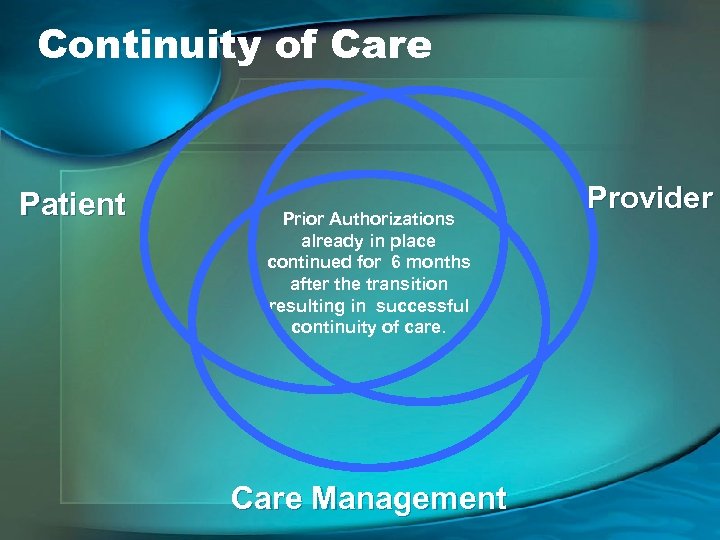 Continuity of Care

Patient

Provider

Prior Authorizations already in place continued for 6 months after the transition resulting in successful continuity of care.

Care Management